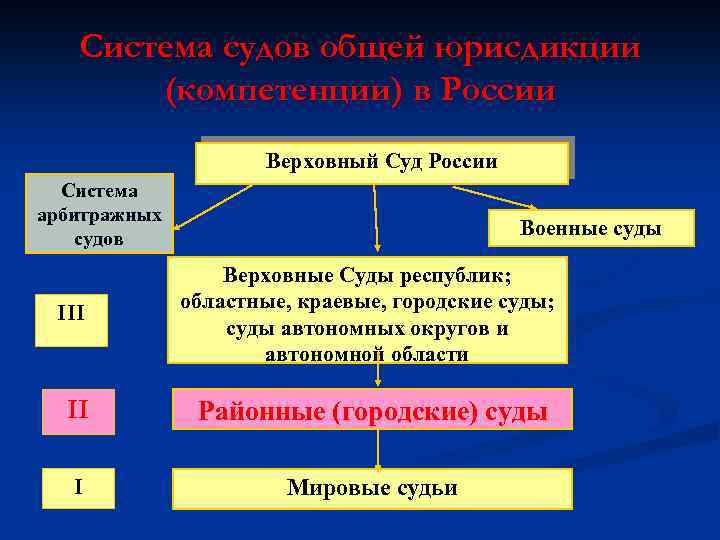 Система судов общей юрисдикции (компетенции) в России

Верховный Суд России

Система арбитражных судов

Военные суды

III

Верховные Суды республик; областные, краевые, городские суды; суды автономных округов и автономной области

II

Районные (городские) суды

I

Мировые судьи